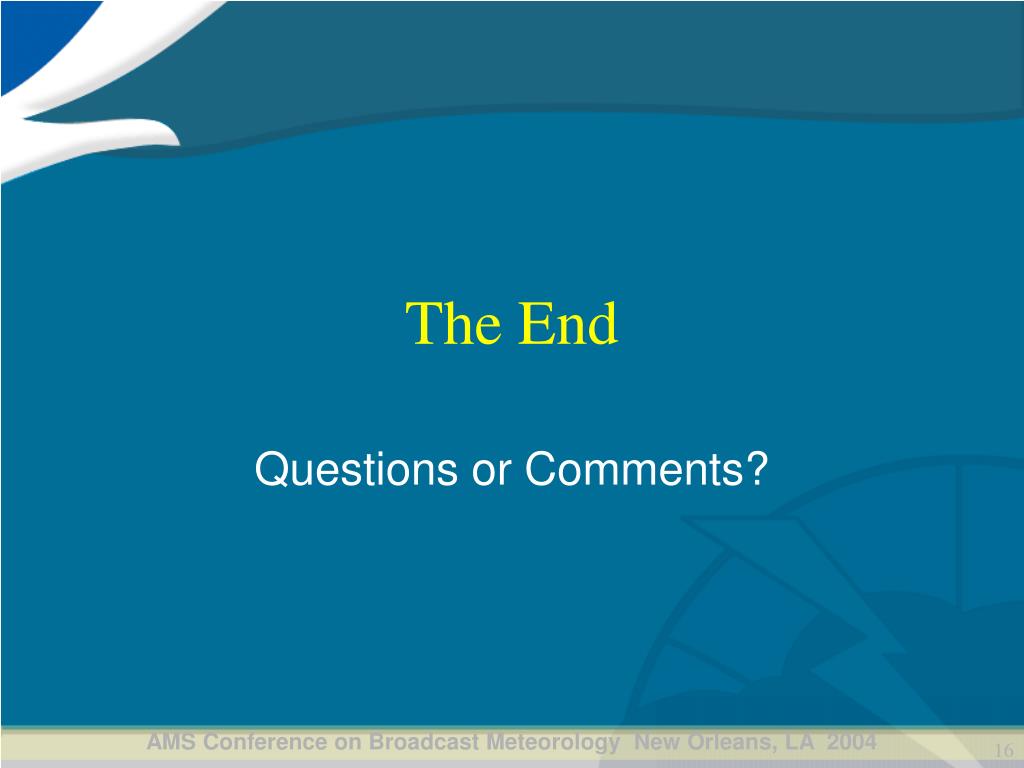 The End

Questions or Comments?

AMS Conference on Broadcast Meteorology New Orleans, LA 2004

16